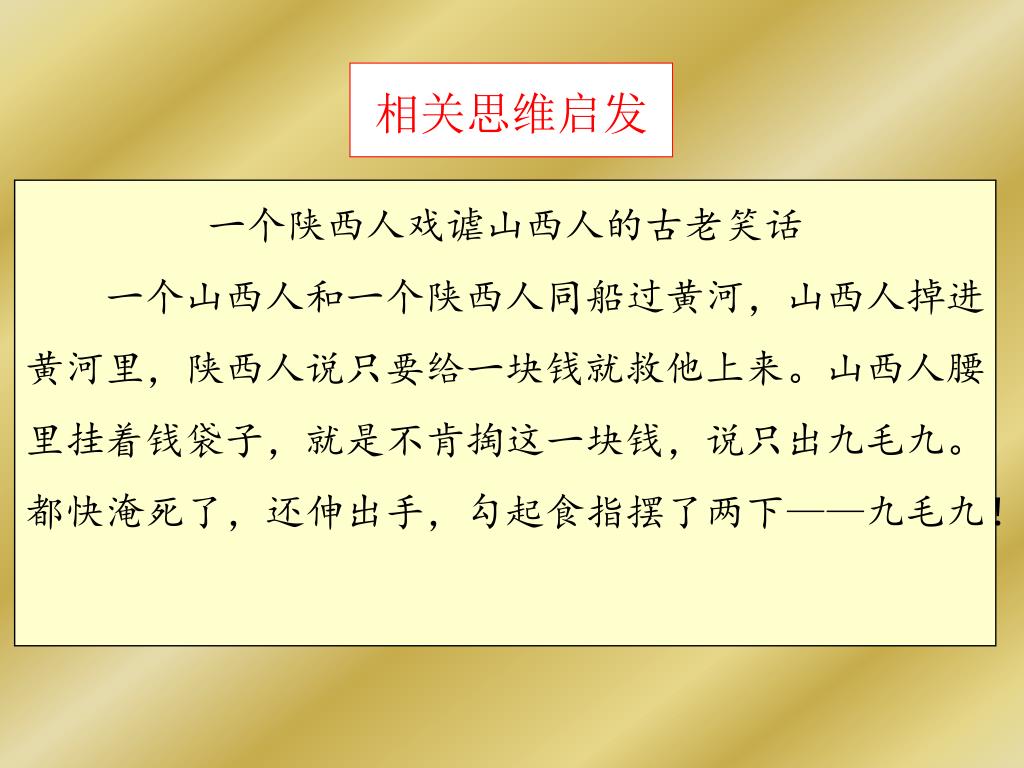 相关思维启发

一个陕西人戏谑山西人的古老笑话

一个山西人和一个陕西人同船过黄河，山西人掉进黄河里，陕西人说只要给一块钱就救他上来。山西人腰里挂着钱袋子，就是不肯掏这一块钱，说只出九毛九。都快淹死了，还伸出手，勾起食指摆了两下——九毛九！